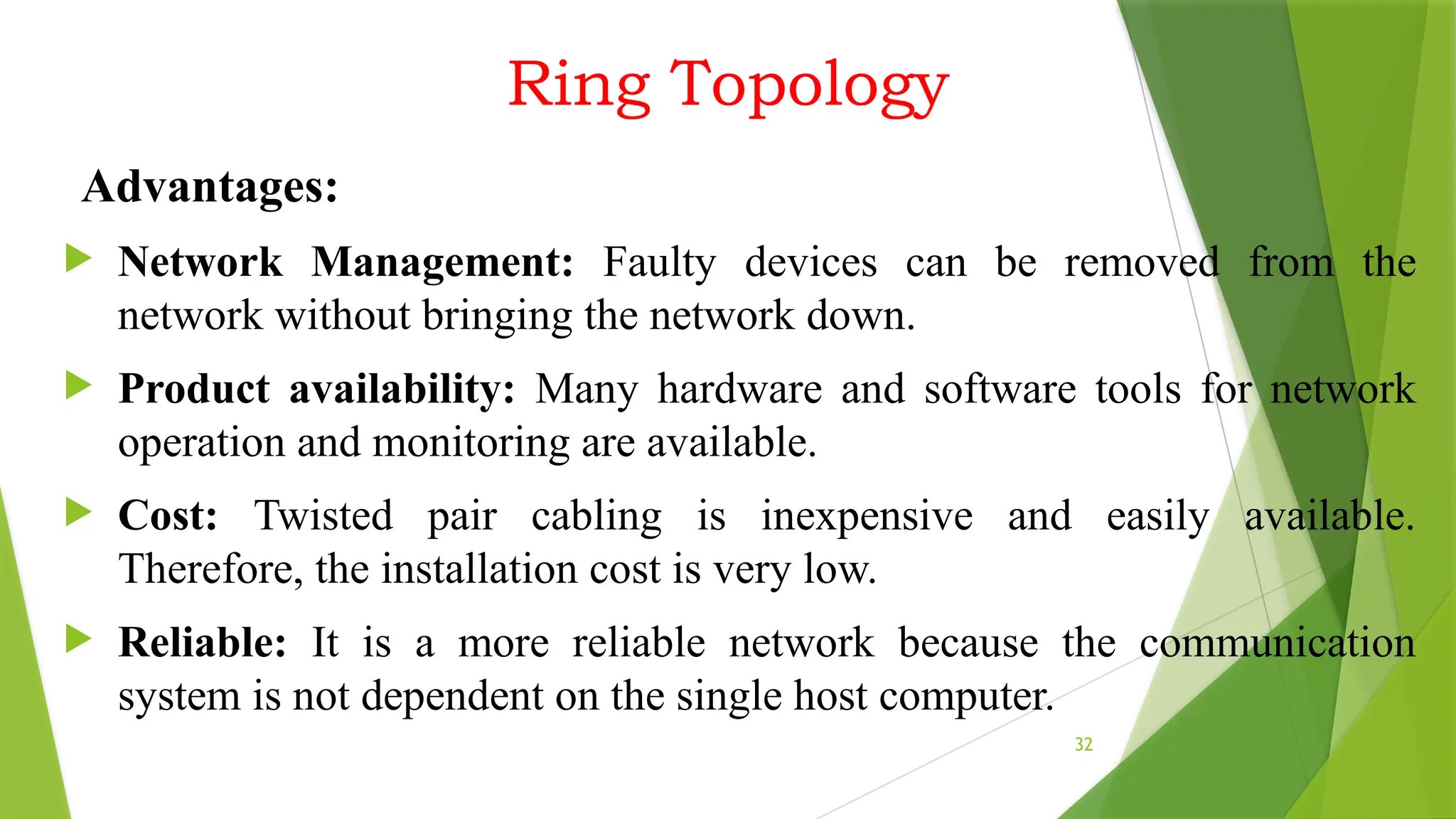 Ring Topology

Advantages:

Network Management: Faulty devices can be removed from the network without bringing the network down.

Product availability: Many hardware and software tools for network operation and monitoring are available.

Cost: Twisted pair cabling is inexpensive and easily available. Therefore, the installation cost is very low.

Reliable: It is a more reliable network because the communication system is not dependent on the single host computer.

32